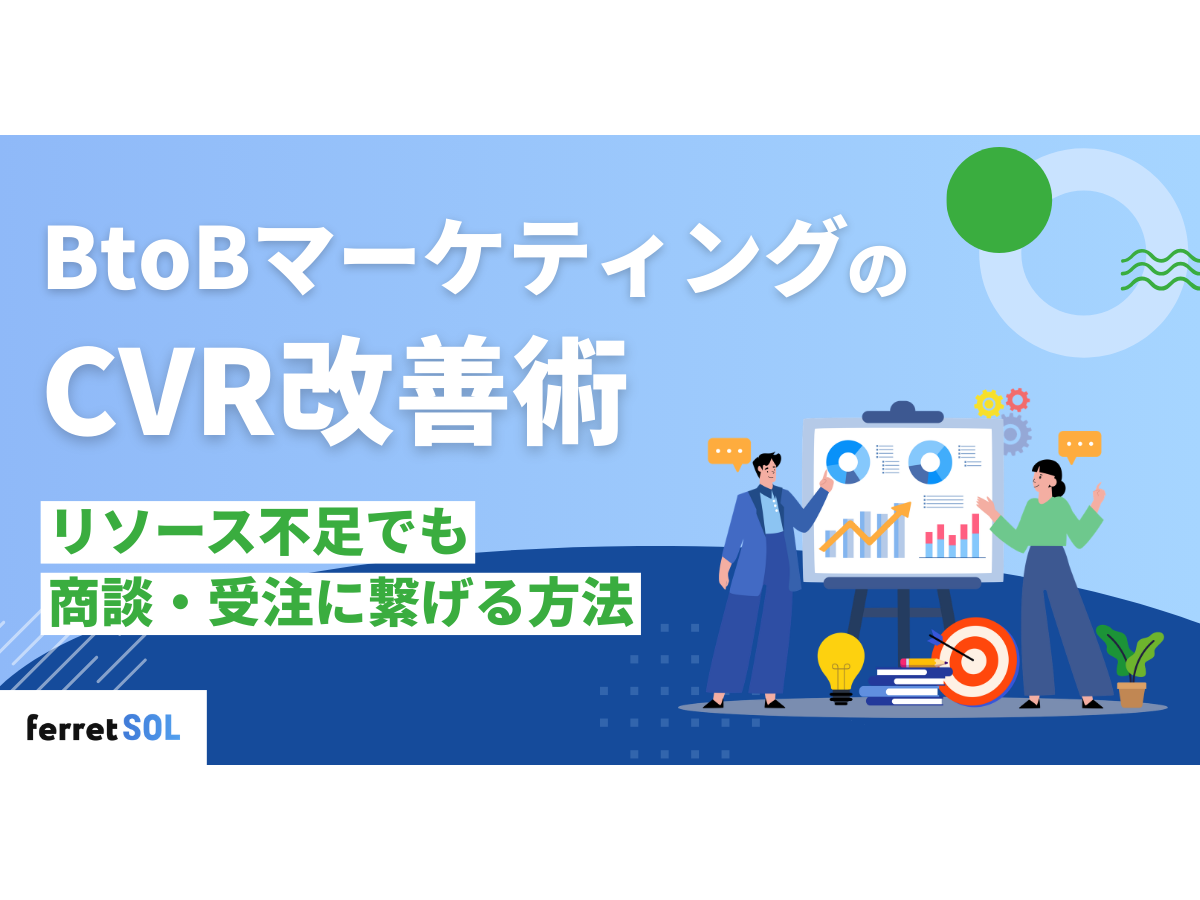 BtoBマーケティングの
CVR改善術

リソース不足でも
商談・受注に繋げる方法

ferret SOL